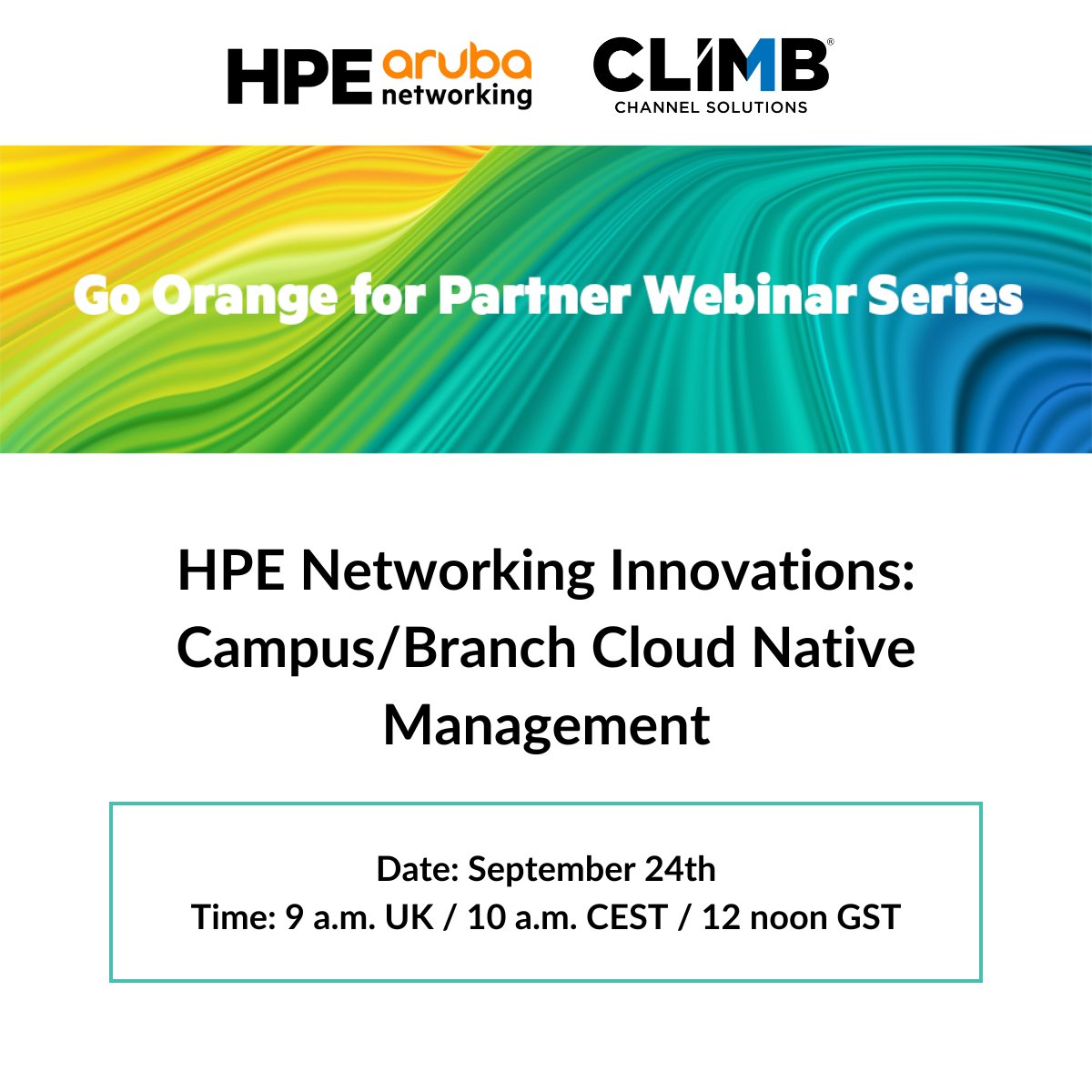 HPE aruba networking

CLIMB® CHANNEL SOLUTIONS

Go Orange for Partner Webinar Series

HPE Networking Innovations: Campus/Branch Cloud Native Management

Date: September 24th
Time: 9 a.m. UK / 10 a.m. CEST / 12 noon GST